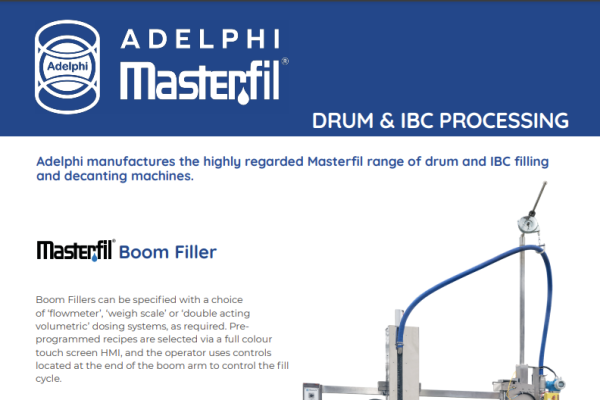 Adelphi

ADELPHI
Masterfil®

DRUM & IBC PROCESSING

Adelphi manufactures the highly regarded Masterfil range of drum and IBC filling and decanting machines.

Masterfil® Boom Filler

Boom Fillers can be specified with a choice of 'flowmeter', 'weigh scale' or 'double acting volumetric' dosing systems, as required. Pre-programmed recipes are selected via a full colour touch screen HMI, and the operator uses controls located at the end of the boom arm to control the fill cycle.